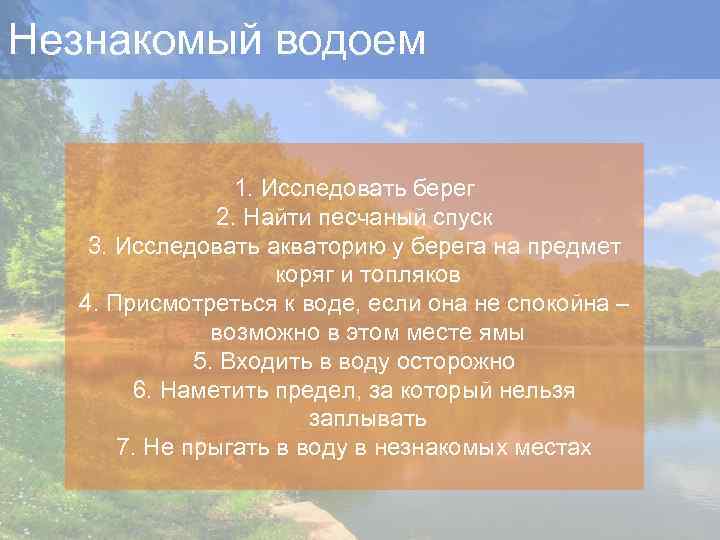 Незнакомый водоем

1. Исследовать берег
2. Найти песчаный спуск
3. Исследовать акваторию у берега на предмет коряг и топляков
4. Присмотреться к воде, если она не спокойна – возможно в этом месте ямы
5. Входить в воду осторожно
6. Наметить предел, за который нельзя заплывать
7. Не прыгать в воду в незнакомых местах